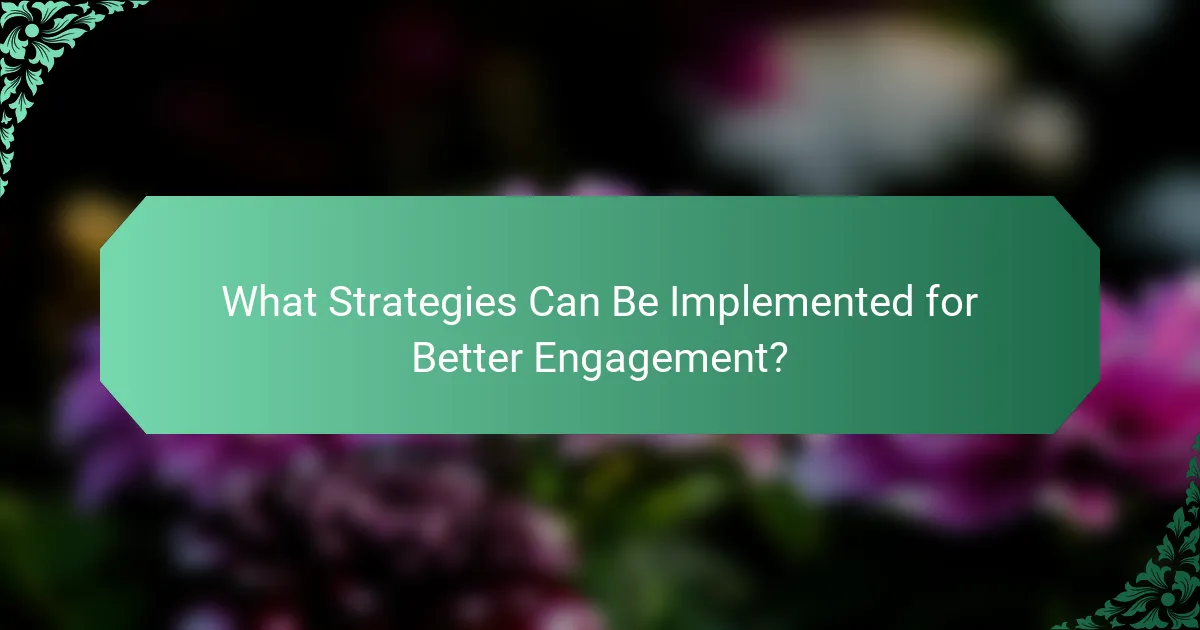 What Strategies Can Be Implemented for Better Engagement?